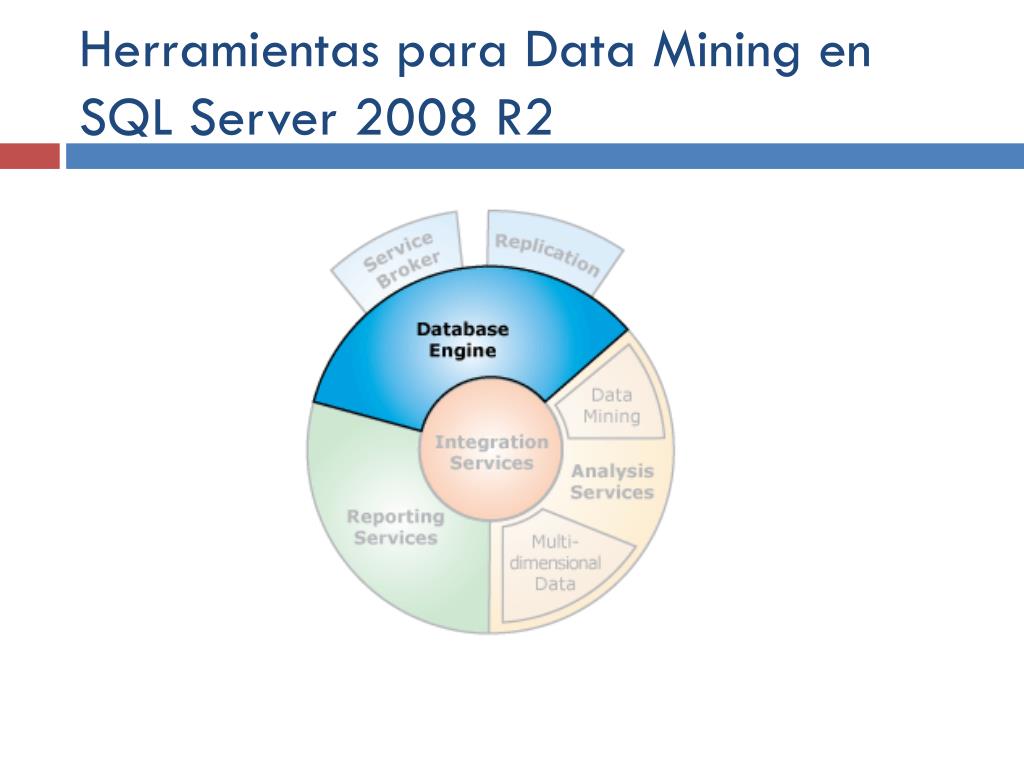 Herramientas para Data Mining en SQL Server 2008 R2

Service Broker

Replication

Database Engine

Data Mining

Integration Services

Analysis Services

Reporting Services

Multi-dimensional Data